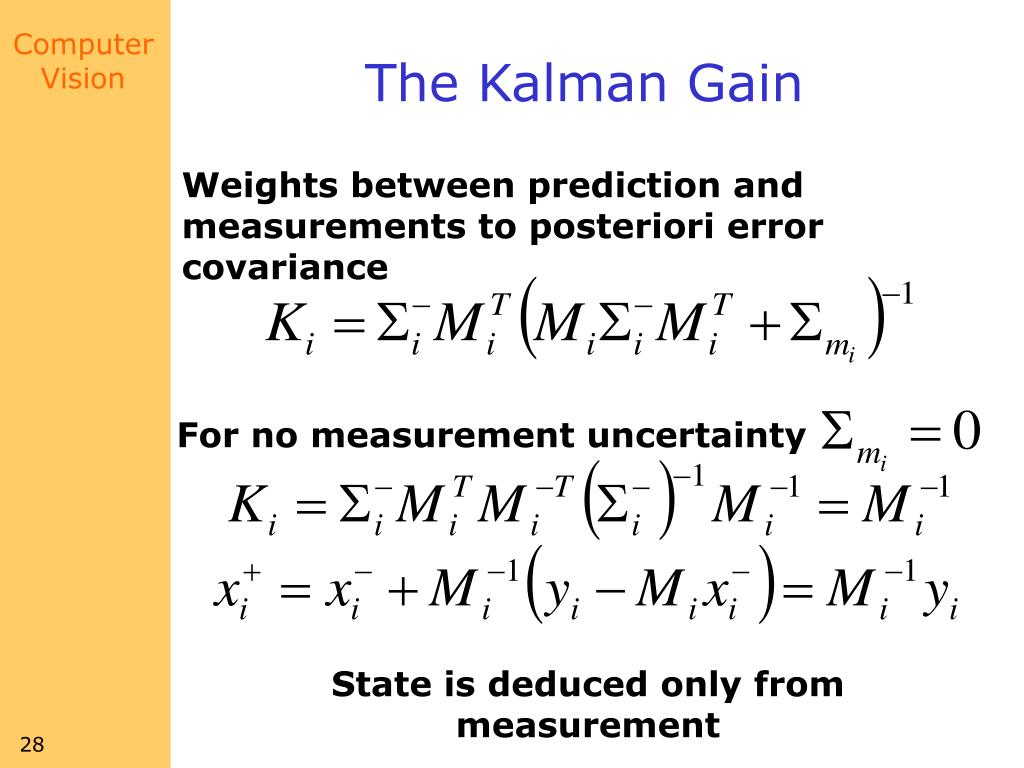 Computer Vision

The Kalman Gain

Weights between prediction and measurements to posteriori error covariance

$K_i = \Sigma_i^- M_i^T \left( M_i \Sigma_i^- M_i^T + \Sigma_{m_i} \right)^{-1}$

For no measurement uncertainty $\Sigma_{m_i} = 0$

$K_i = \Sigma_i^- M_i^T M_i^{-T} \left( \Sigma_i^- \right)^{-1} M_i^{-1} = M_i^{-1}$

$x_i^+ = x_i^- + M_i^{-1} \left( y_i - M_i x_i^- \right) = M_i^{-1} y_i$

State is deduced only from measurement

28